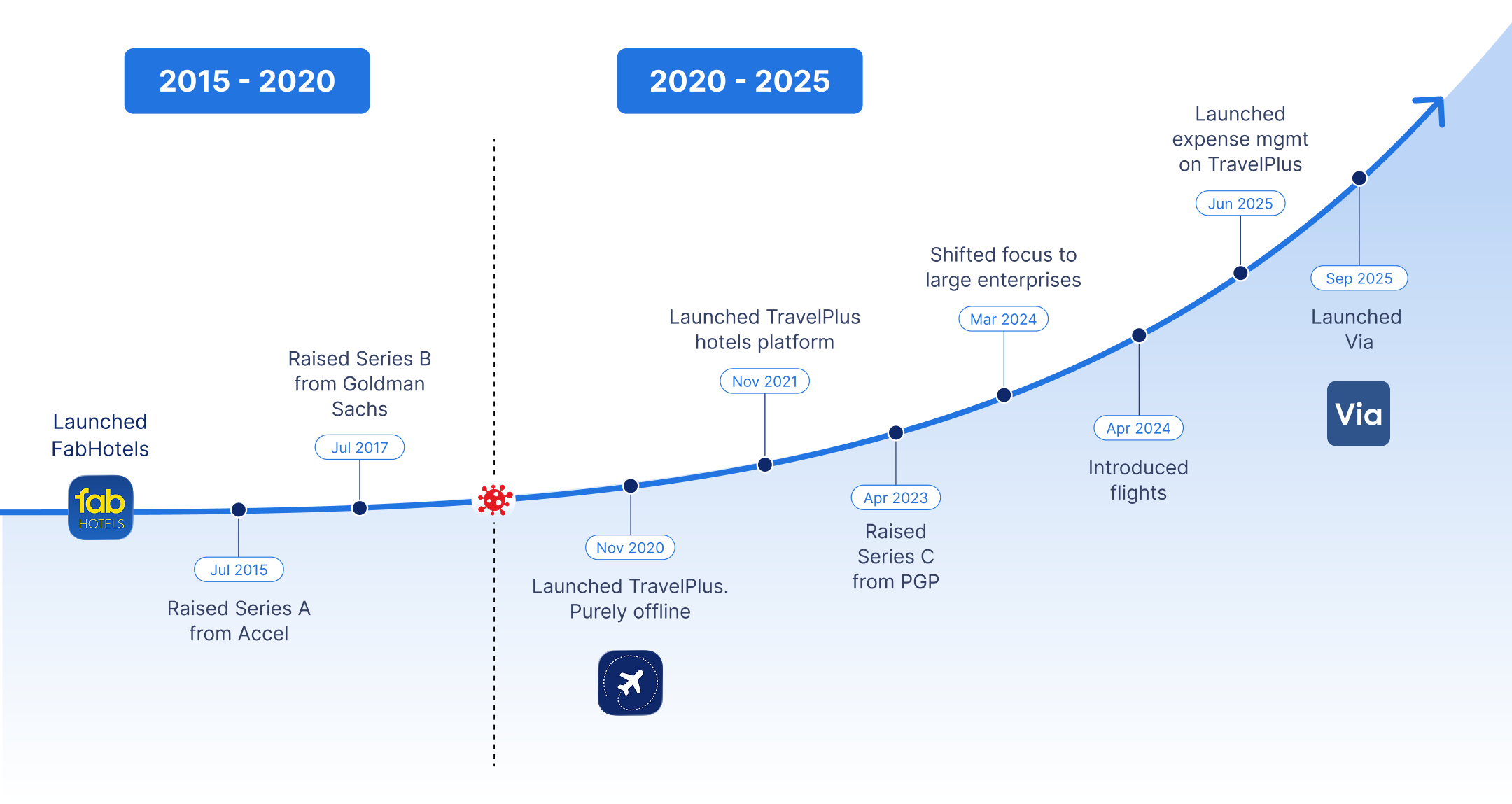 2015 - 2020

2020 - 2025

Launched FabHotels

fab HOTELS

Jul 2015

Raised Series A from Accel

Raised Series B from Goldman Sachs

Jul 2017

Nov 2020

Launched TravelPlus. Purely offline

Launched TravelPlus hotels platform

Nov 2021

Apr 2023

Raised Series C from PGP

Shifted focus to large enterprises

Mar 2024

Apr 2024

Introduced flights

Launched expense mgmt on TravelPlus

Jun 2025

Sep 2025

Launched Via

Via